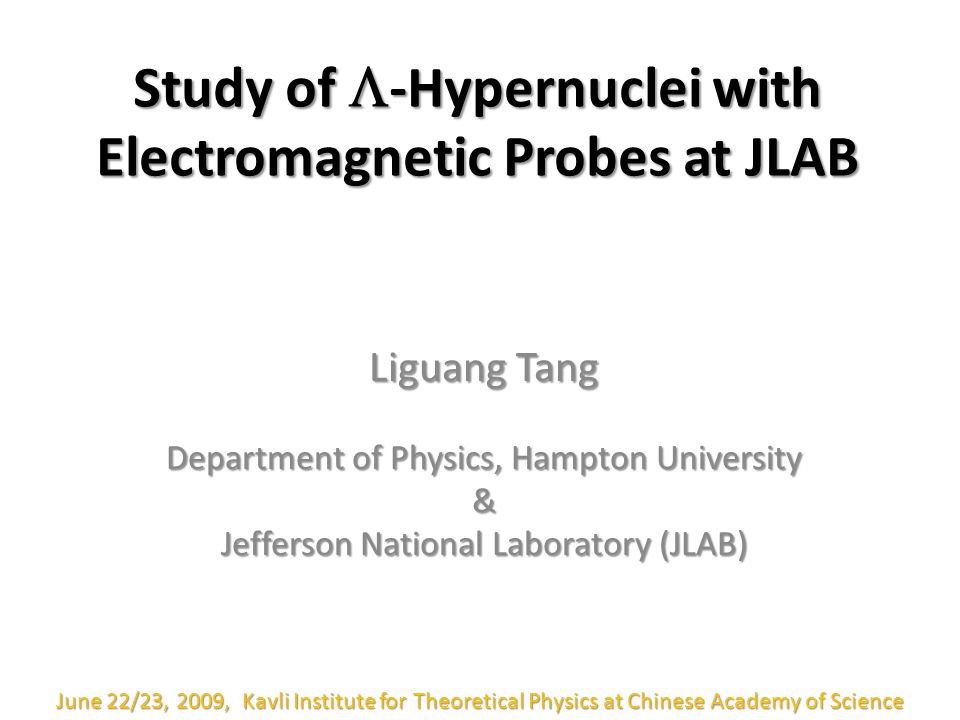 Study of $\Lambda$-Hypernuclei with Electromagnetic Probes at JLAB

Liguang Tang

Department of Physics, Hampton University
&
Jefferson National Laboratory (JLAB)

June 22/23, 2009, Kavli Institute for Theoretical Physics at Chinese Academy of Science